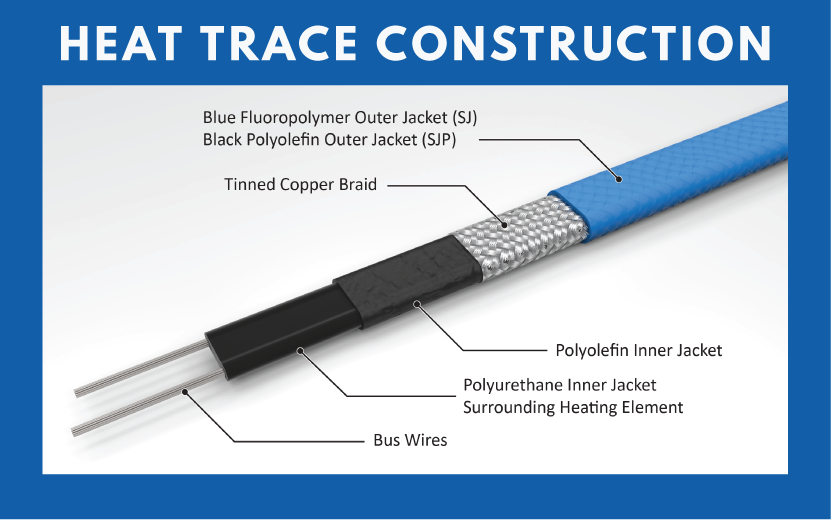 HEAT TRACE CONSTRUCTION

Blue Fluoropolymer Outer Jacket (SJ)
Black Polyolefin Outer Jacket (SJP)

Tinned Copper Braid

Polyolefin Inner Jacket

Polyurethane Inner Jacket
Surrounding Heating Element

Bus Wires